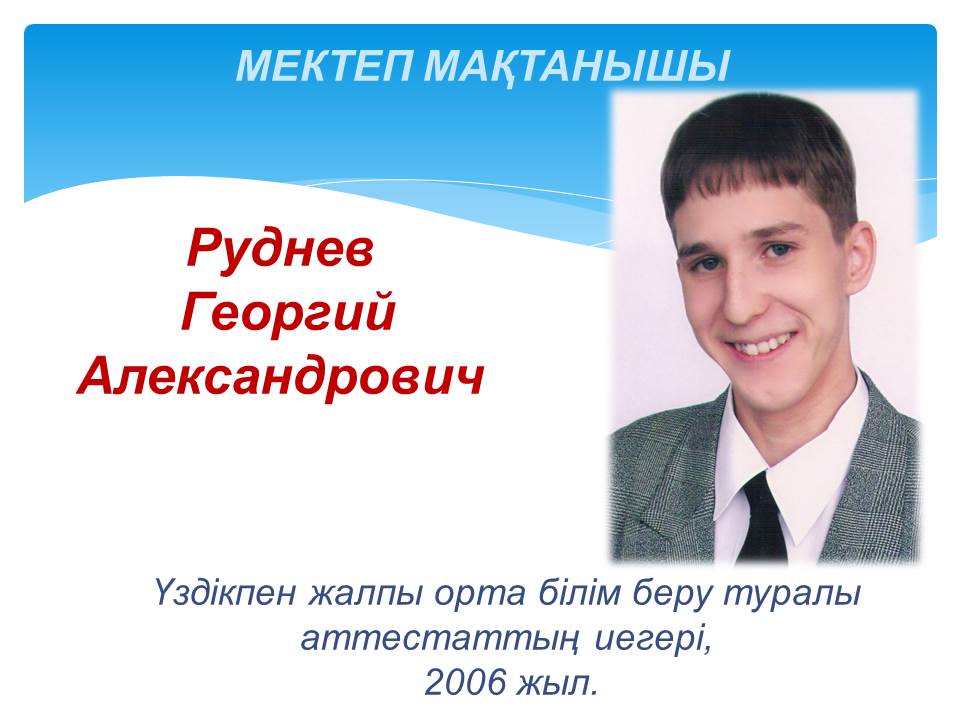 МЕКТЕП МАҚТАНЫШЫ

Руднев
Георгий
Александрович

Үздікпен жалпы орта білім беру туралы аттестаттың иегері,
2006 жыл.